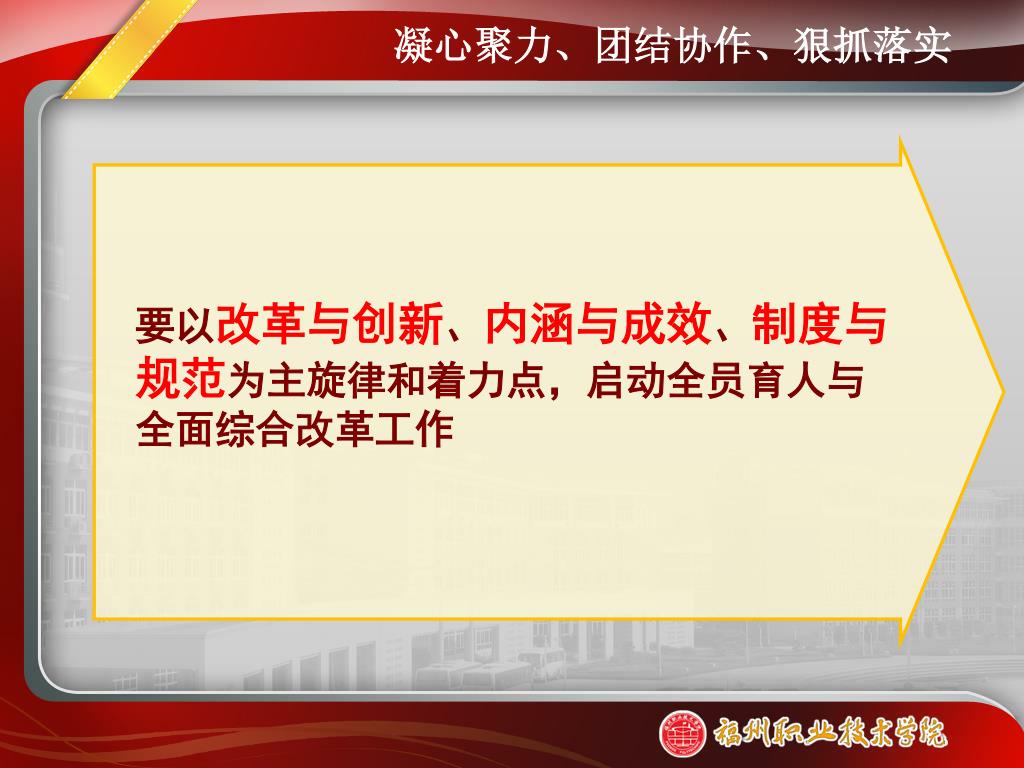 凝心聚力、团结协作、狠抓落实

要以改革与创新、内涵与成效、制度与规范为主旋律和着力点，启动全员育人与全面综合改革工作

福州职业技术学院